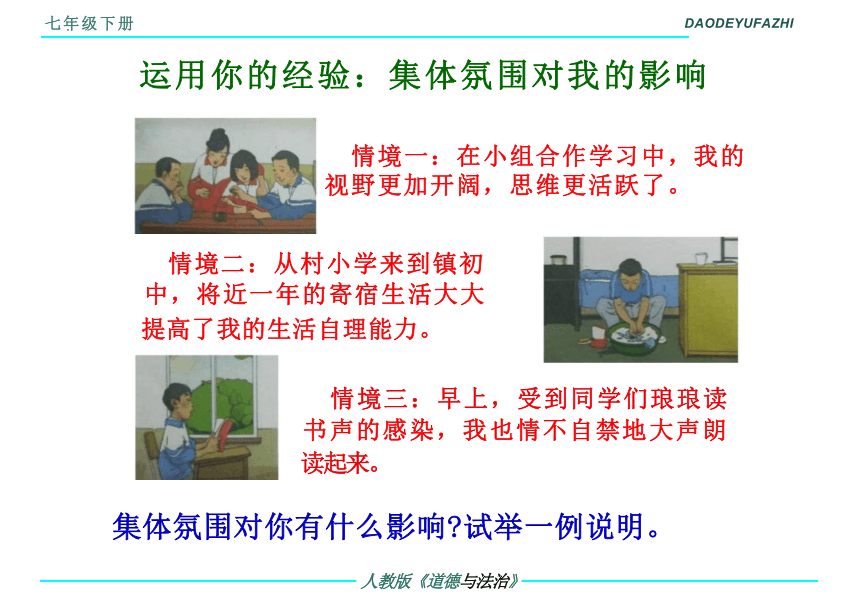 七年级下册

DAODEYUFAZHI

运用你的经验：集体氛围对我的影响

情境一：在小组合作学习中，我的视野更加开阔，思维更活跃了。

情境二：从村小学来到镇初中，将近一年的寄宿生活大大提高了我的生活自理能力。

情境三：早上，受到同学们琅琅读书声的感染，我也情不自禁地大声朗读起来。

集体氛围对你有什么影响?试举一例说明。

人教版《道德与法治》